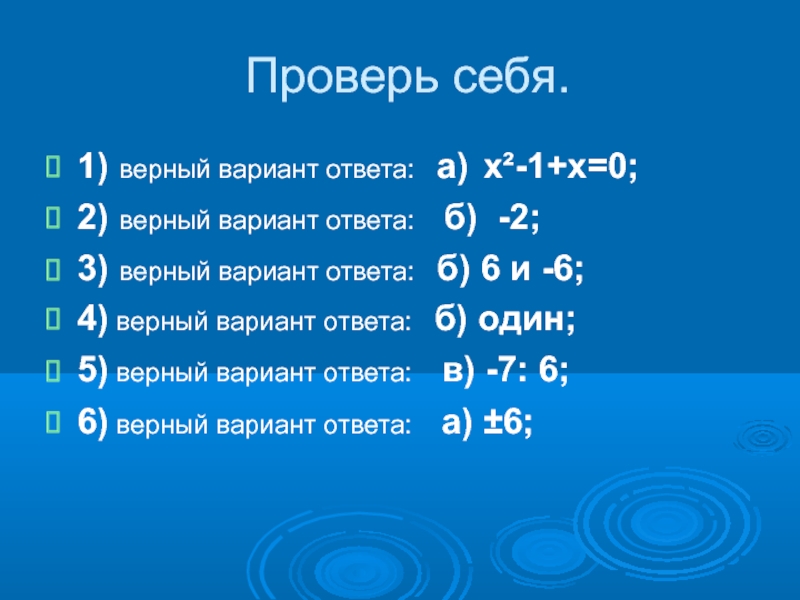 Проверь себя.

1) верный вариант ответа: а) $x^2-1+x=0$;

2) верный вариант ответа: б) -2;

3) верный вариант ответа: б) 6 и -6;

4) верный вариант ответа: б) один;

5) верный вариант ответа: в) -7: 6;

6) верный вариант ответа: а) $\pm 6$;